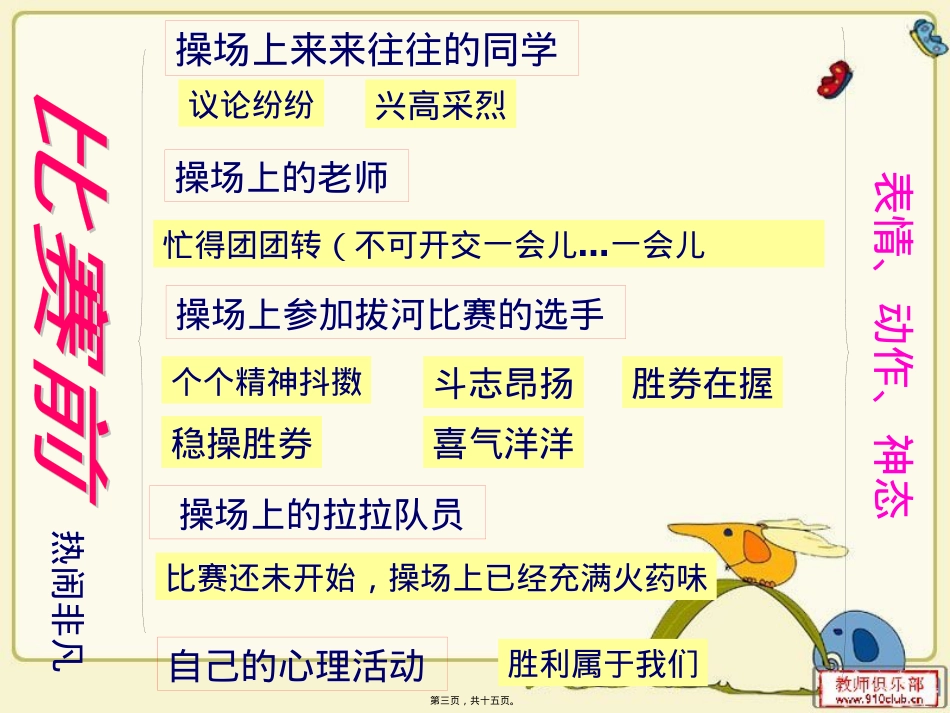 比赛前

热闹非凡

操场上来来往往的同学

议论纷纷　兴高采烈

操场上的老师

忙得团团转（不可开交一会儿...一会儿

操场上参加拔河比赛的选手

个个精神抖擞　斗志昂扬　胜券在握

稳操胜券　喜气洋洋

操场上的拉拉队员

比赛还未开始，操场上已经充满火药味

自己的心理活动　胜利属于我们

表情、动作、神态

教师俱乐部
www.910club.cn

第三页，共十五页。